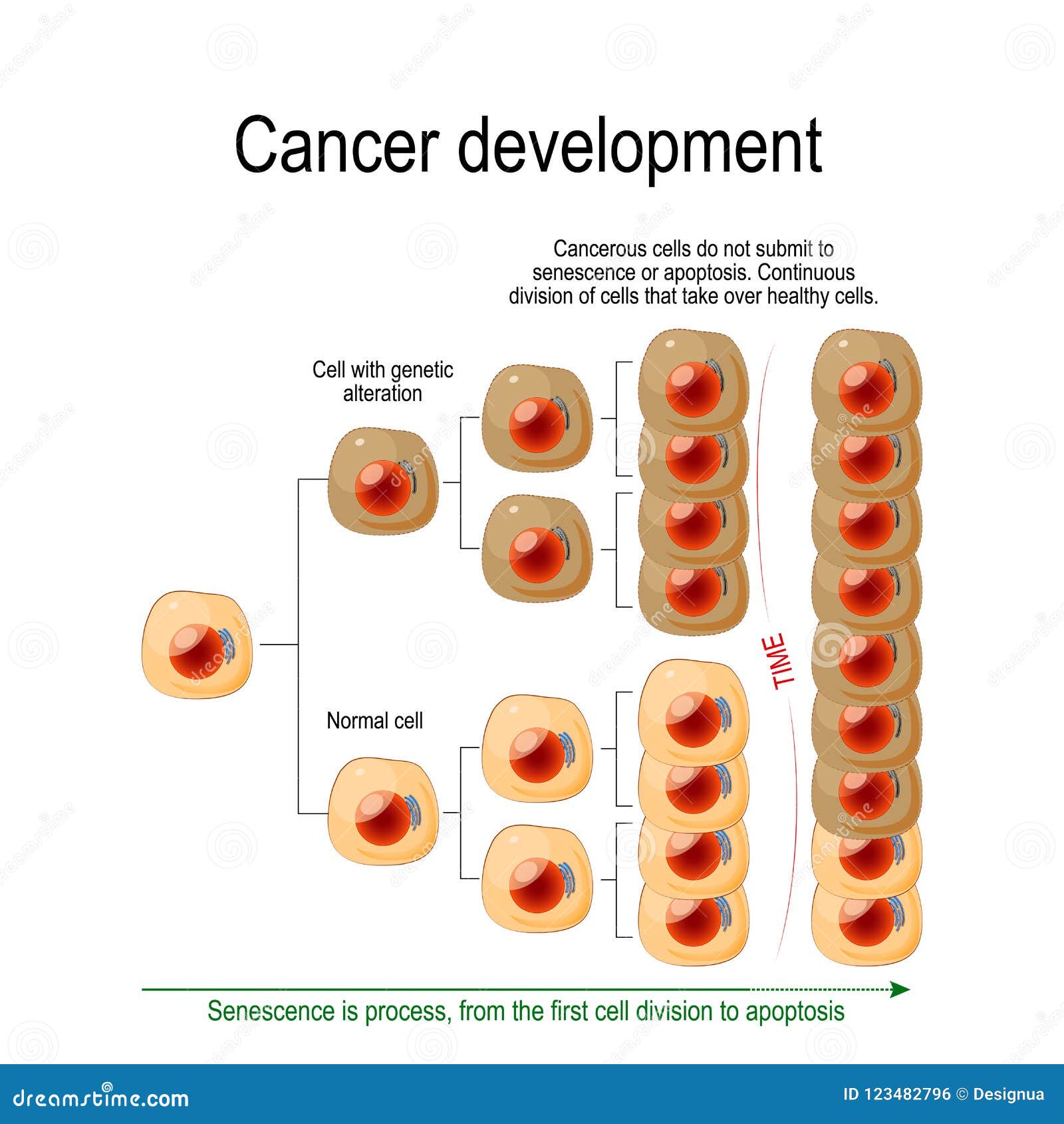 Cancer development

Cancerous cells do not submit to senescence or apoptosis. Continuous division of cells that take over healthy cells.

Cell with genetic alteration

Normal cell

TIME

Senescence is process, from the first cell division to apoptosis

dreamstime.com

ID 123482796 © Designua